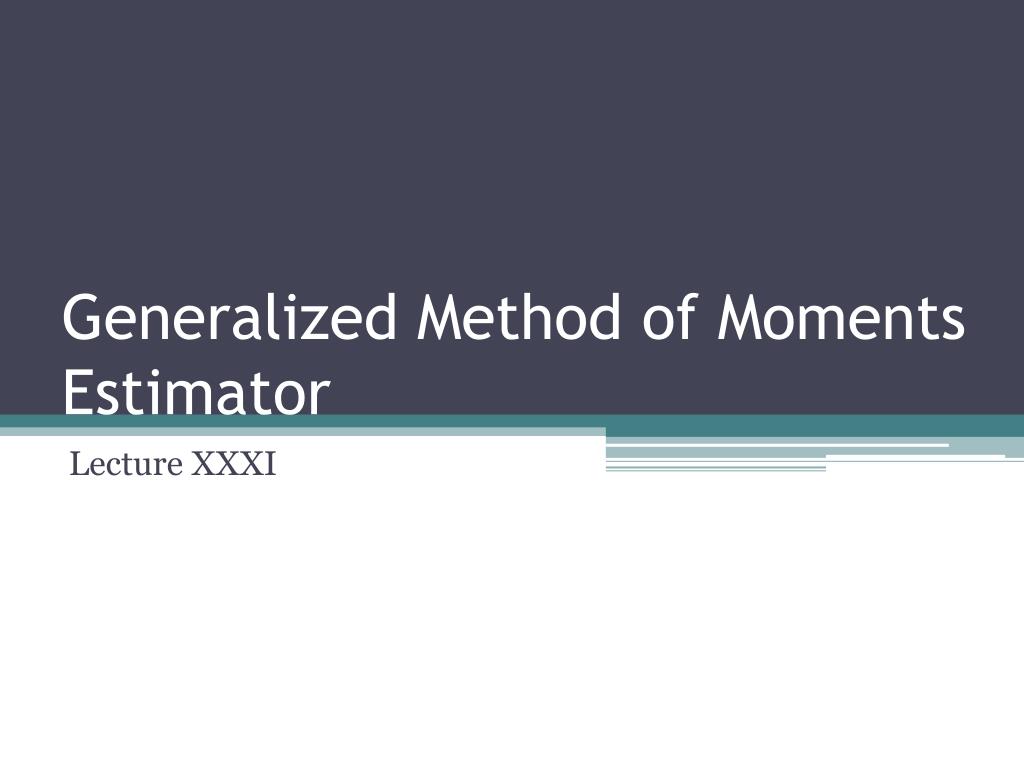 Generalized Method of Moments Estimator

Lecture XXXI